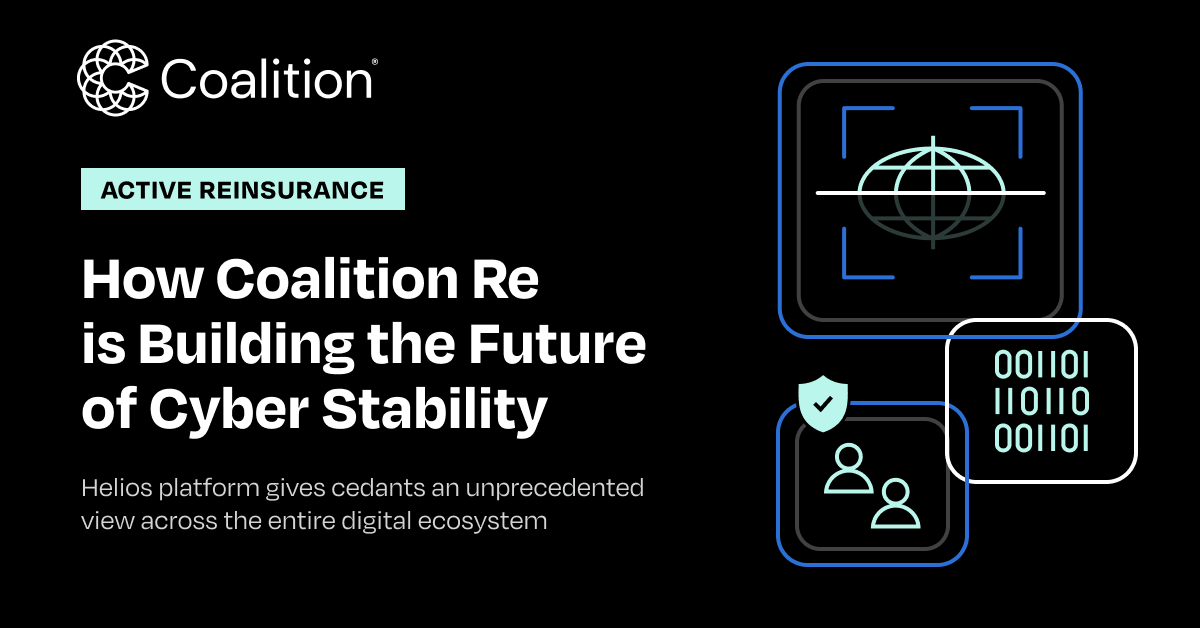 Coalition®

ACTIVE REINSURANCE

How Coalition Re is Building the Future of Cyber Stability

Helios platform gives cedants an unprecedented view across the entire digital ecosystem

001101
110110
001101